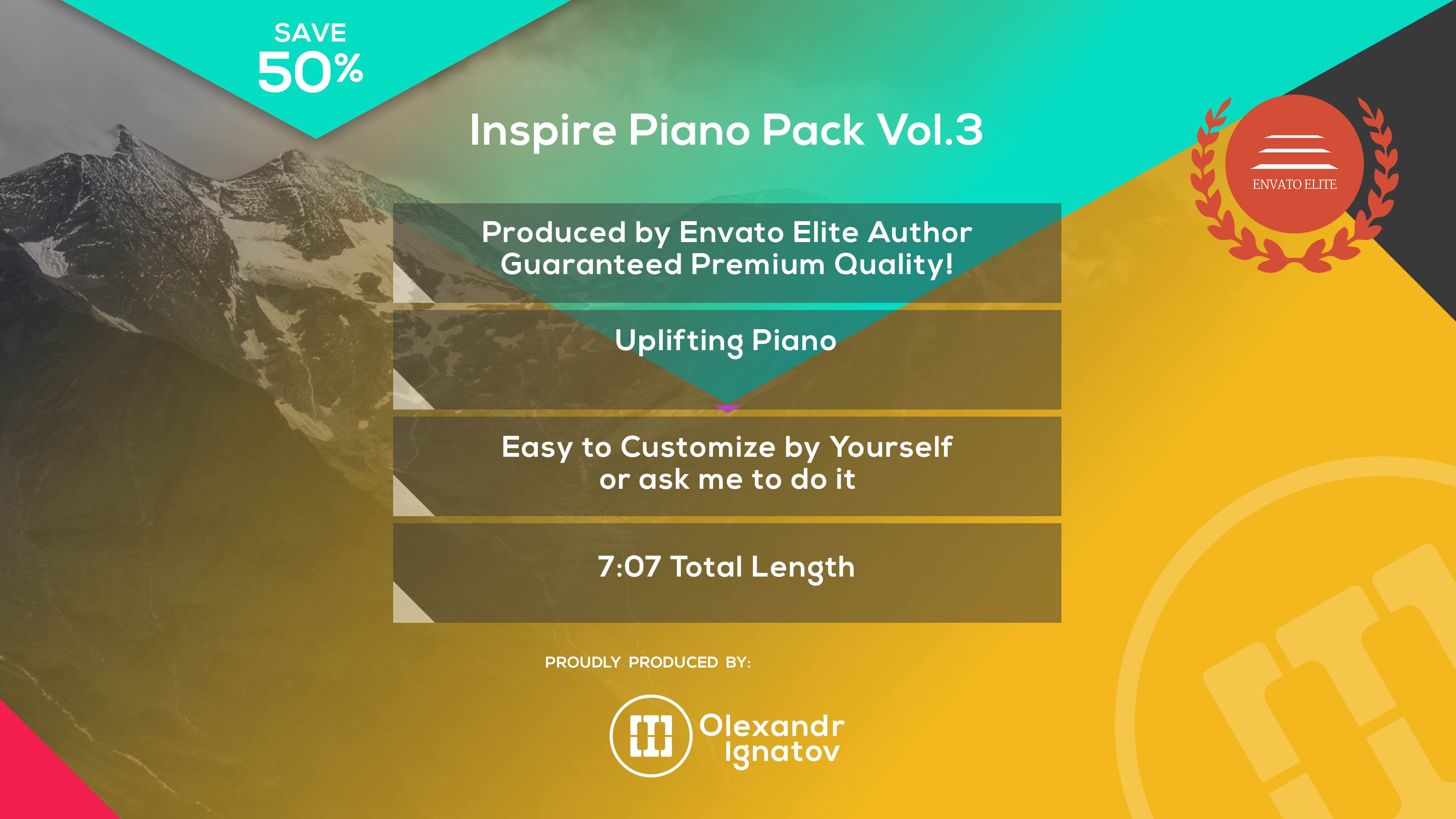 SAVE
50%

Inspire Piano Pack Vol.3

ENVATO ELITE

Produced by Envato Elite Author
Guaranteed Premium Quality!

Uplifting Piano

Easy to Customize by Yourself
or ask me to do it

7:07 Total Length

PROUDLY PRODUCED BY:

Olexandr
Ignatov